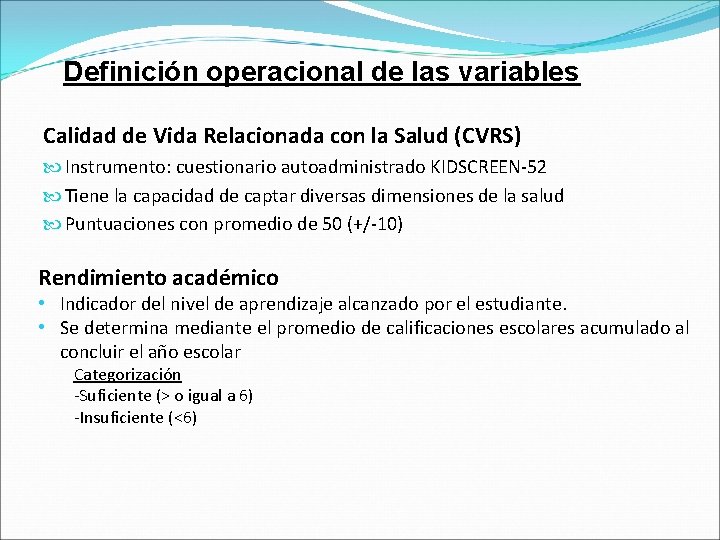 Definición operacional de las variables

Calidad de Vida Relacionada con la Salud (CVRS)

Instrumento: cuestionario autoadministrado KIDSCREEN-52

Tiene la capacidad de captar diversas dimensiones de la salud

Puntuaciones con promedio de 50 (+/-10)

Rendimiento académico

• Indicador del nivel de aprendizaje alcanzado por el estudiante.
• Se determina mediante el promedio de calificaciones escolares acumulado al concluir el año escolar

Categorización
-Suficiente (> o igual a 6)
-Insuficiente (<6)